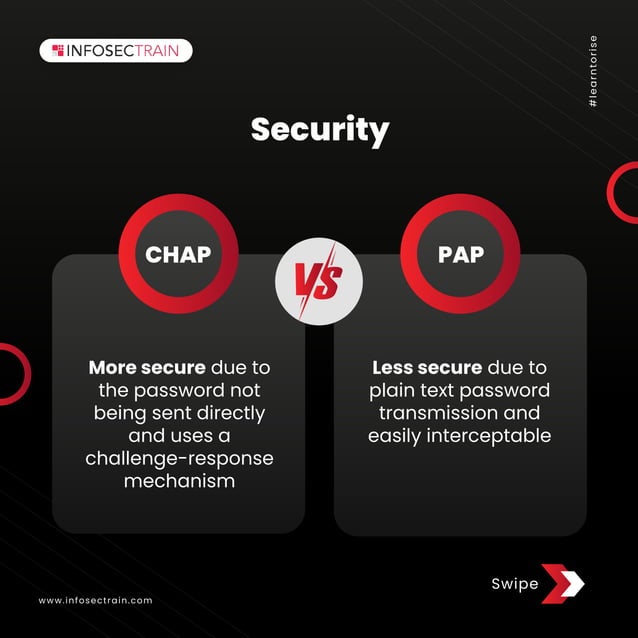 INFOSECTRAIN

#learntorise

Security

CHAP

VS

PAP

More secure due to the password not being sent directly and uses a challenge-response mechanism

Less secure due to plain text password transmission and easily interceptable

Swipe

www.infosectrain.com